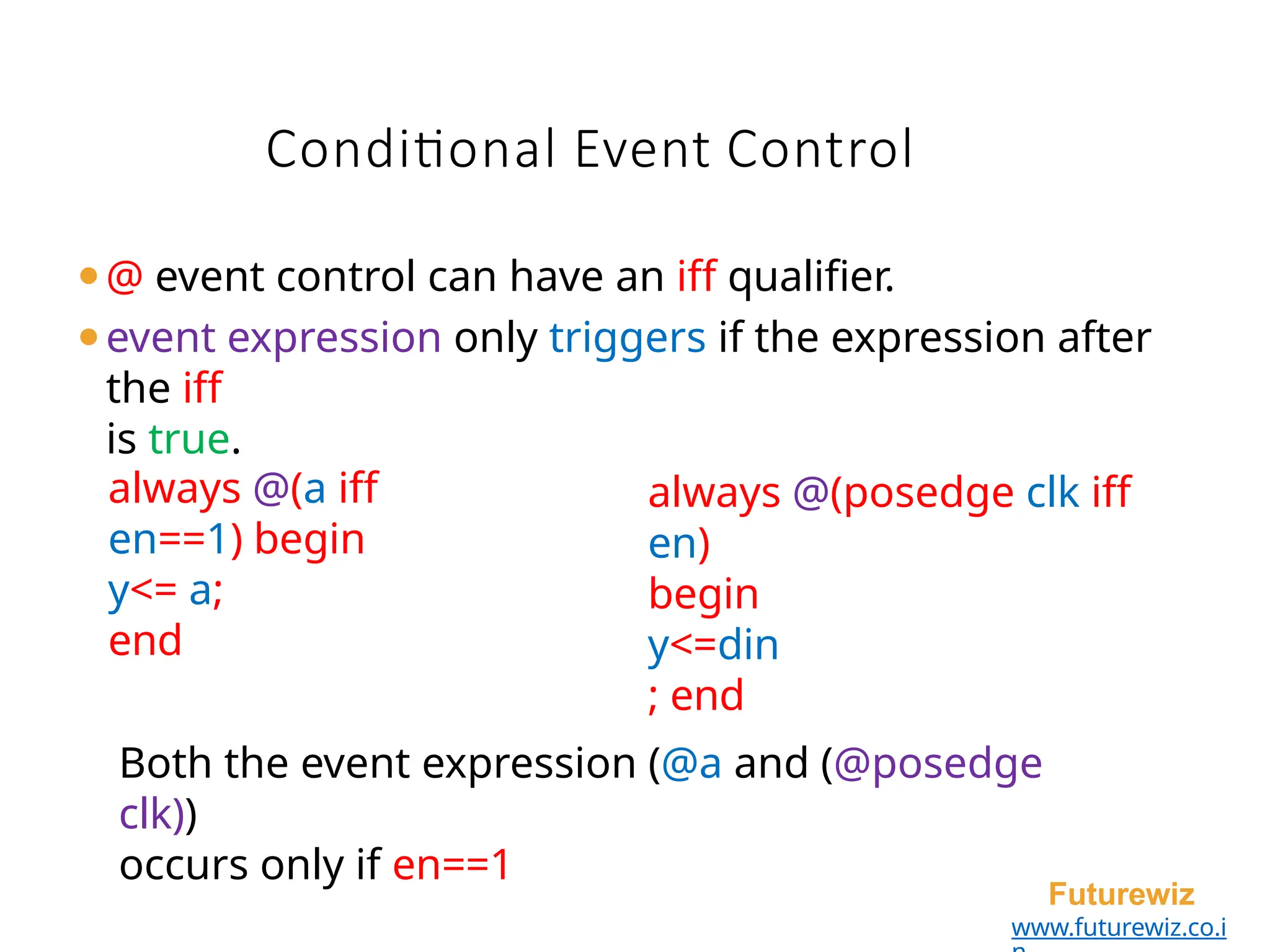 Conditional Event Control

• @ event control can have an iff qualifier.

• event expression only triggers if the expression after the iff
is true.

always @(a iff en==1) begin
y<= a;
end

always @(posedge clk iff en)
begin
y<=din
; end

Both the event expression (@a and (@posedge clk))
occurs only if en==1

Futurewiz
www.futurewiz.co.in